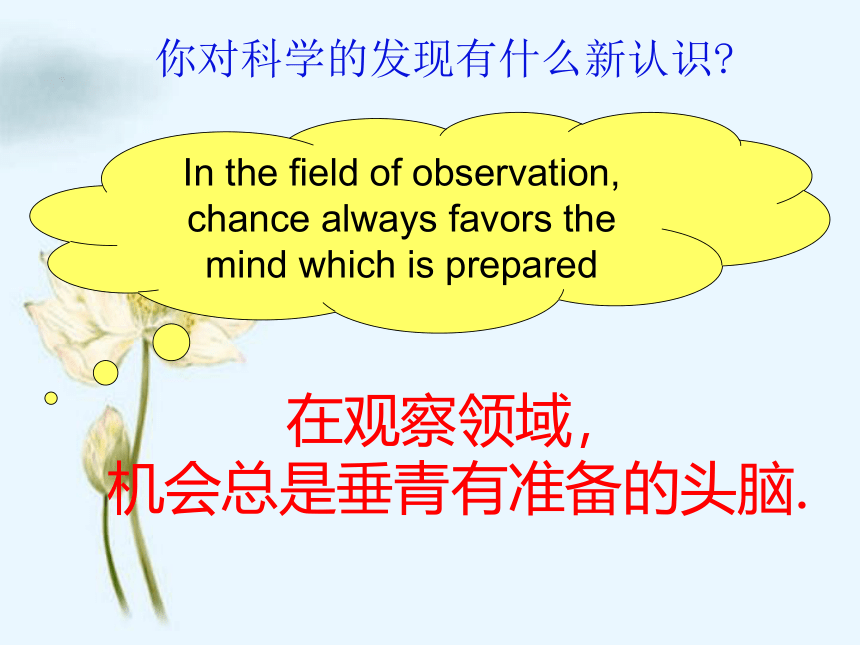 你对科学的发现有什么新认识?

In the field of observation, chance always favors the mind which is prepared

在观察领域,
机会总是垂青有准备的头脑.